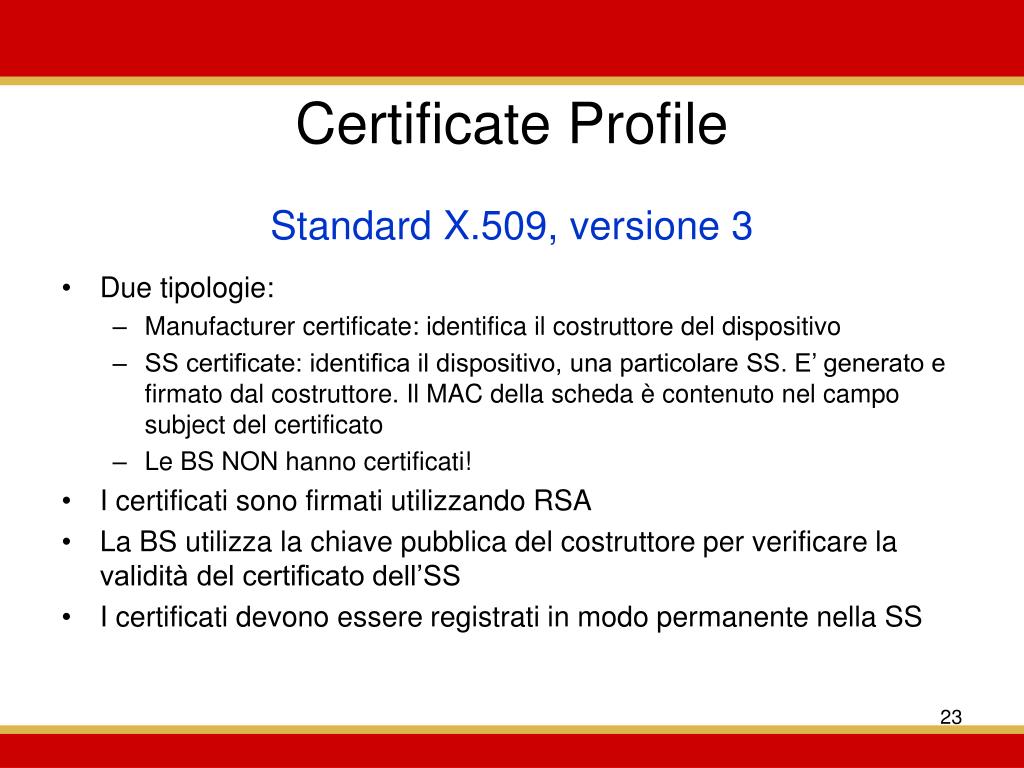 Certificate Profile

Standard X.509, versione 3

• Due tipologie:
– Manufacturer certificate: identifica il costruttore del dispositivo
– SS certificate: identifica il dispositivo, una particolare SS. E’ generato e firmato dal costruttore. Il MAC della scheda è contenuto nel campo subject del certificato
– Le BS NON hanno certificati!
• I certificati sono firmati utilizzando RSA
• La BS utilizza la chiave pubblica del costruttore per verificare la validità del certificato dell’SS
• I certificati devono essere registrati in modo permanente nella SS

23